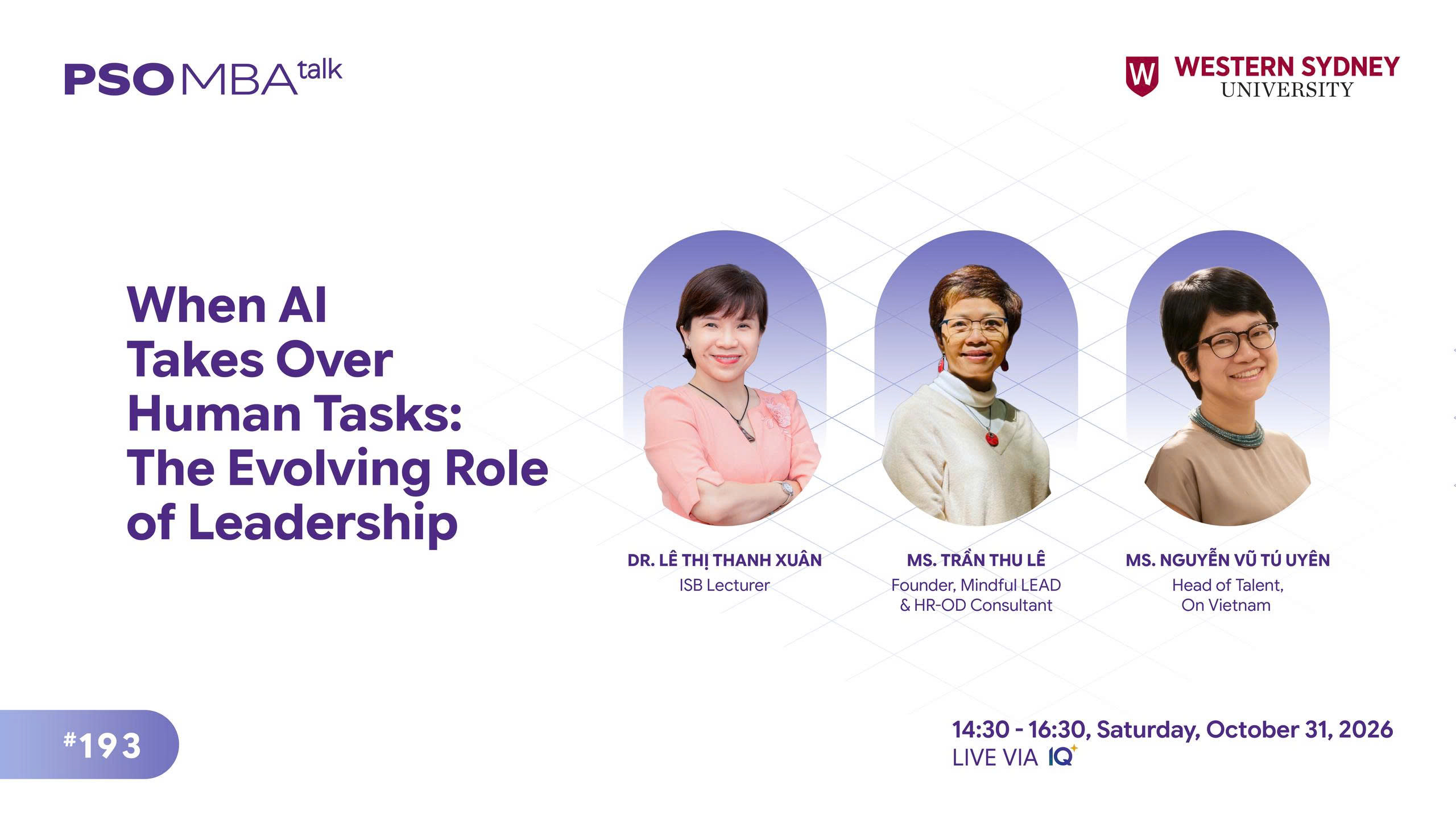 PSO MBA talk

W WESTERN SYDNEY UNIVERSITY

When AI Takes Over Human Tasks: The Evolving Role of Leadership

DR. LÊ THỊ THANH XUÂN
ISB Lecturer

MS. TRẦN THU LÊ
Founder, Mindful LEAD & HR-OD Consultant

MS. NGUYỄN VŨ TÚ UYÊN
Head of Talent, On Vietnam

#193

14:30 - 16:30, Saturday, October 31, 2026
LIVE VIA IQ